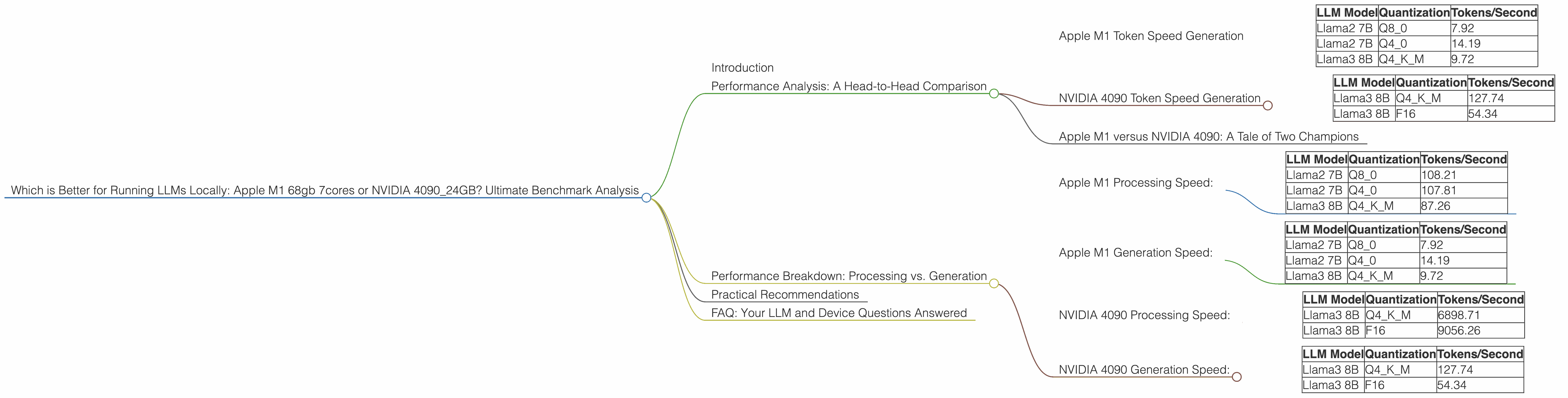 Which is Better for Running LLMs Locally: Apple M1 68gb 7cores or NVIDIA 4090_24GB? Ultimate Benchmark Analysis

Introduction

Performance Analysis: A Head-to-Head Comparison

Apple M1 Token Speed Generation

| LLM Model | Quantization | Tokens/Second |
|---|---|---|
| Llama2 7B | Q8_0 | 7.92 |
| Llama2 7B | Q4_0 | 14.19 |
| Llama3 8B | Q4_K_M | 9.72 |

NVIDIA 4090 Token Speed Generation

| LLM Model | Quantization | Tokens/Second |
|---|---|---|
| Llama3 8B | Q4_K_M | 127.74 |
| Llama3 8B | F16 | 54.34 |

Apple M1 versus NVIDIA 4090: A Tale of Two Champions

Performance Breakdown: Processing vs. Generation

Apple M1 Processing Speed:

| LLM Model | Quantization | Tokens/Second |
|---|---|---|
| Llama2 7B | Q8_0 | 108.21 |
| Llama2 7B | Q4_0 | 107.81 |
| Llama3 8B | Q4_K_M | 87.26 |

Apple M1 Generation Speed:

| LLM Model | Quantization | Tokens/Second |
|---|---|---|
| Llama2 7B | Q8_0 | 7.92 |
| Llama2 7B | Q4_0 | 14.19 |
| Llama3 8B | Q4_K_M | 9.72 |

NVIDIA 4090 Processing Speed:

| LLM Model | Quantization | Tokens/Second |
|---|---|---|
| Llama3 8B | Q4_K_M | 6898.71 |
| Llama3 8B | F16 | 9056.26 |

NVIDIA 4090 Generation Speed:

| LLM Model | Quantization | Tokens/Second |
|---|---|---|
| Llama3 8B | Q4_K_M | 127.74 |
| Llama3 8B | F16 | 54.34 |

Practical Recommendations

FAQ: Your LLM and Device Questions Answered